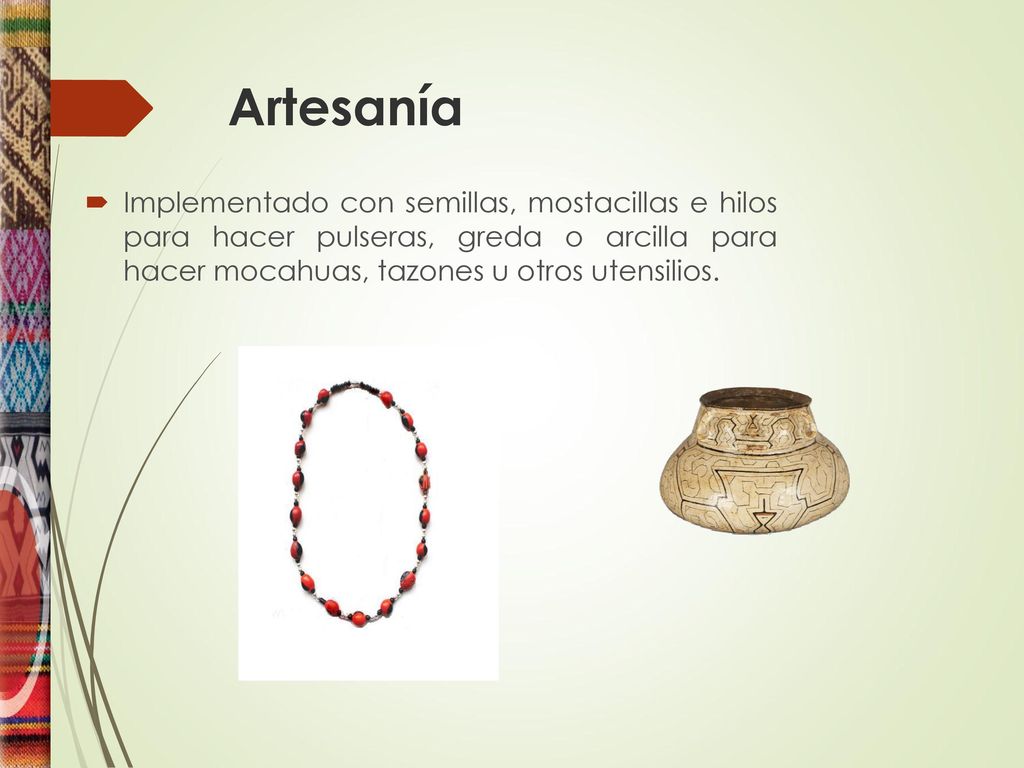 Artesanía

Implementado con semillas, mostacillas e hilos para hacer pulseras, greda o arcilla para hacer mocahuas, tazones u otros utensilios.